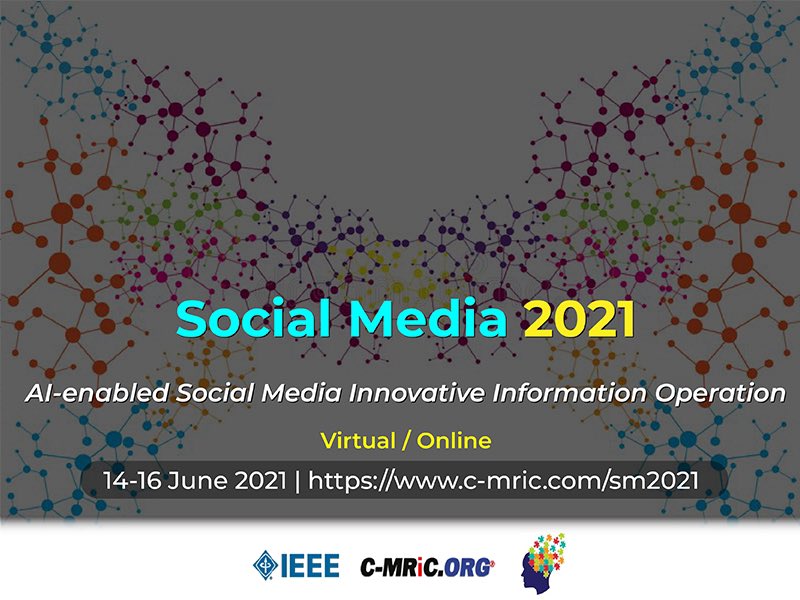 Social Media 2021

AI-enabled Social Media Innovative Information Operation

Virtual / Online

14-16 June 2021 | https://www.c-mric.com/sm2021

IEEE C-MRiC.ORG